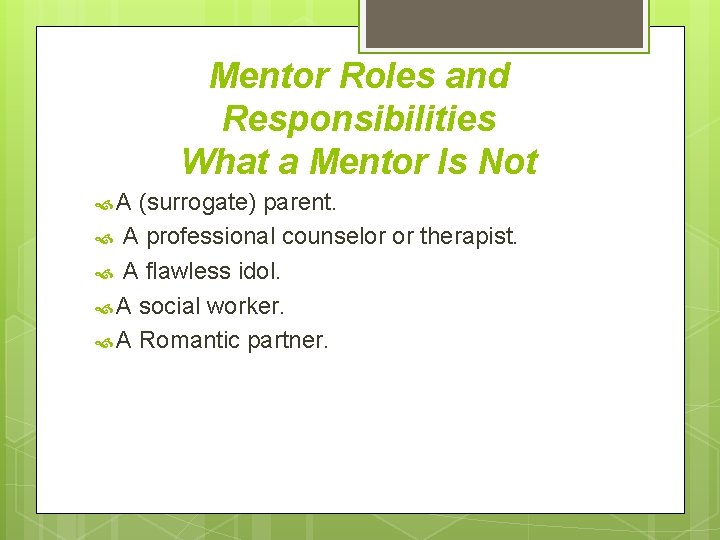 Mentor Roles and Responsibilities
What a Mentor Is Not

A (surrogate) parent.
A professional counselor or therapist.
A flawless idol.
A social worker.
A Romantic partner.